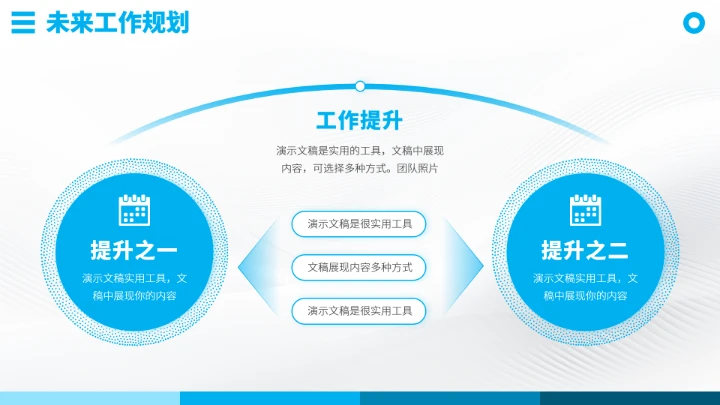 未来工作规划

工作提升

演示文稿是实用的工具，文稿中展现内容，可选择多种方式。团队照片

提升之一

演示文稿实用工具，文稿中展现你的内容

演示文稿是很实用工具

文稿展现内容多种方式

演示文稿是很实用工具

提升之二

演示文稿实用工具，文稿中展现你的内容